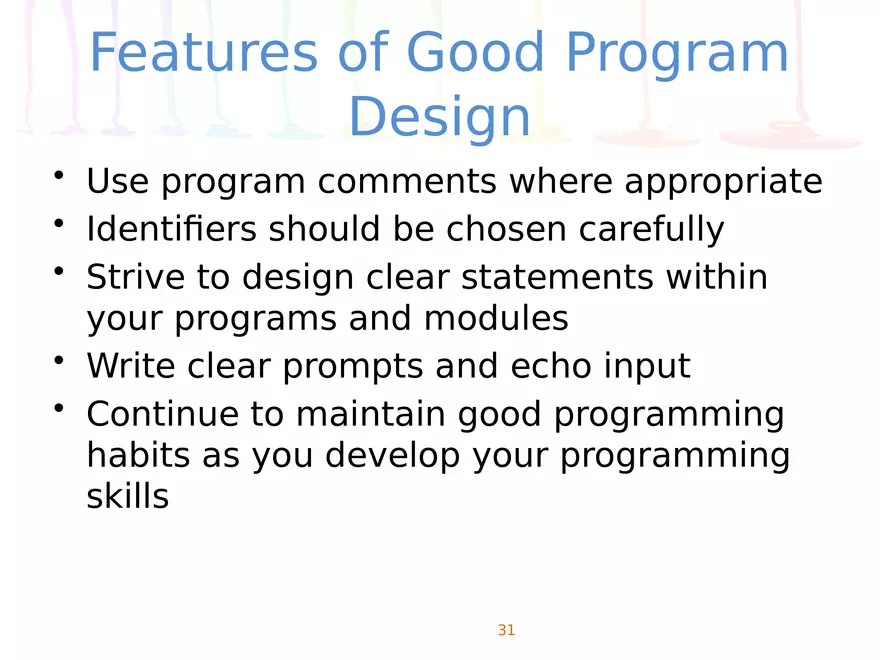 Features of Good Program Design

• Use program comments where appropriate
• Identifiers should be chosen carefully
• Strive to design clear statements within your programs and modules
• Write clear prompts and echo input
• Continue to maintain good programming habits as you develop your programming skills

31